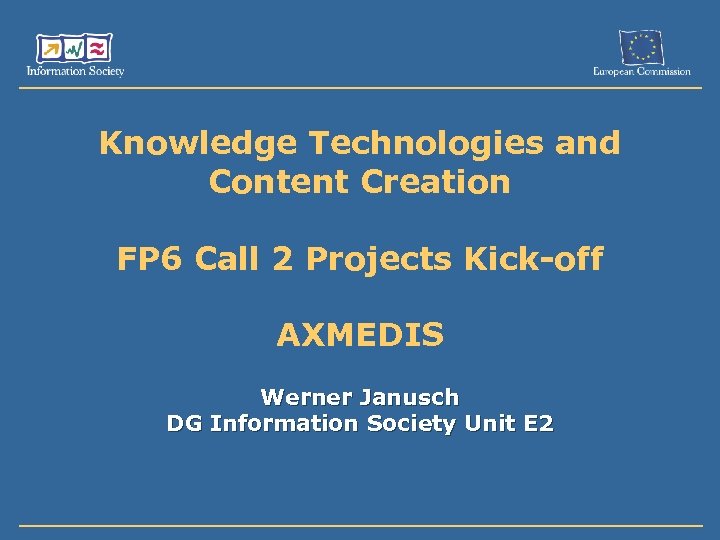 Information Society

European Commission

Knowledge Technologies and Content Creation

FP6 Call 2 Projects Kick-off

AXMEDIS

Werner Janusch
DG Information Society Unit E2